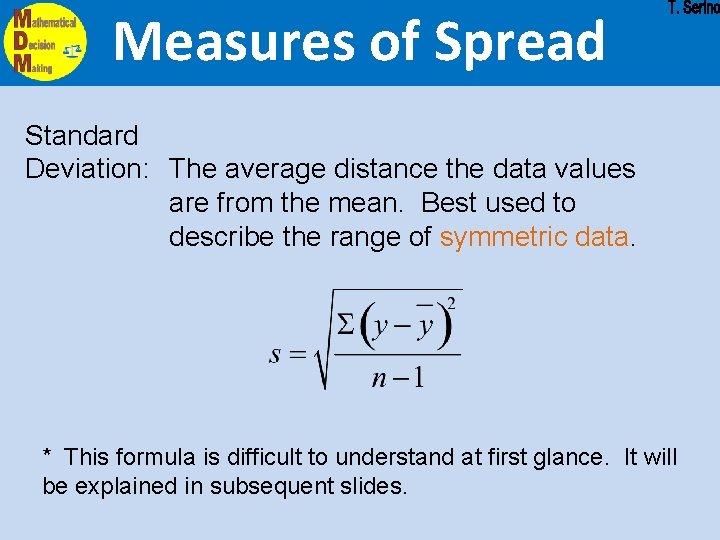 Mathematical
Decision
Making

Measures of Spread

T. Serino

Standard Deviation: The average distance the data values are from the mean. Best used to describe the range of symmetric data.

$s = \sqrt{\frac{\Sigma\left(y - \bar{y}\right)^2}{n-1}}$

* This formula is difficult to understand at first glance. It will be explained in subsequent slides.